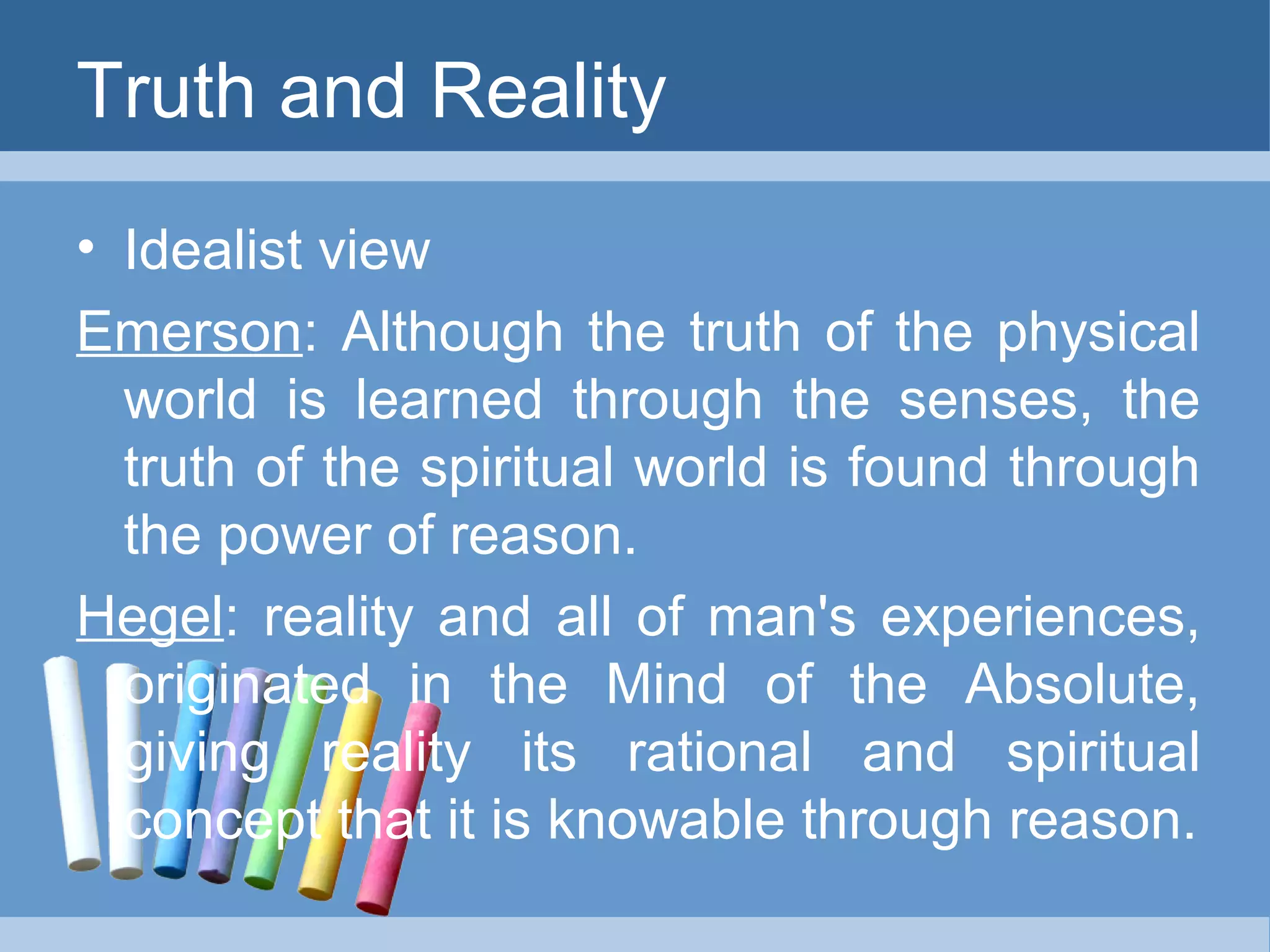 Truth and Reality

• Idealist view

Emerson: Although the truth of the physical world is learned through the senses, the truth of the spiritual world is found through the power of reason.

Hegel: reality and all of man's experiences, originated in the Mind of the Absolute, giving reality its rational and spiritual concept that it is knowable through reason.